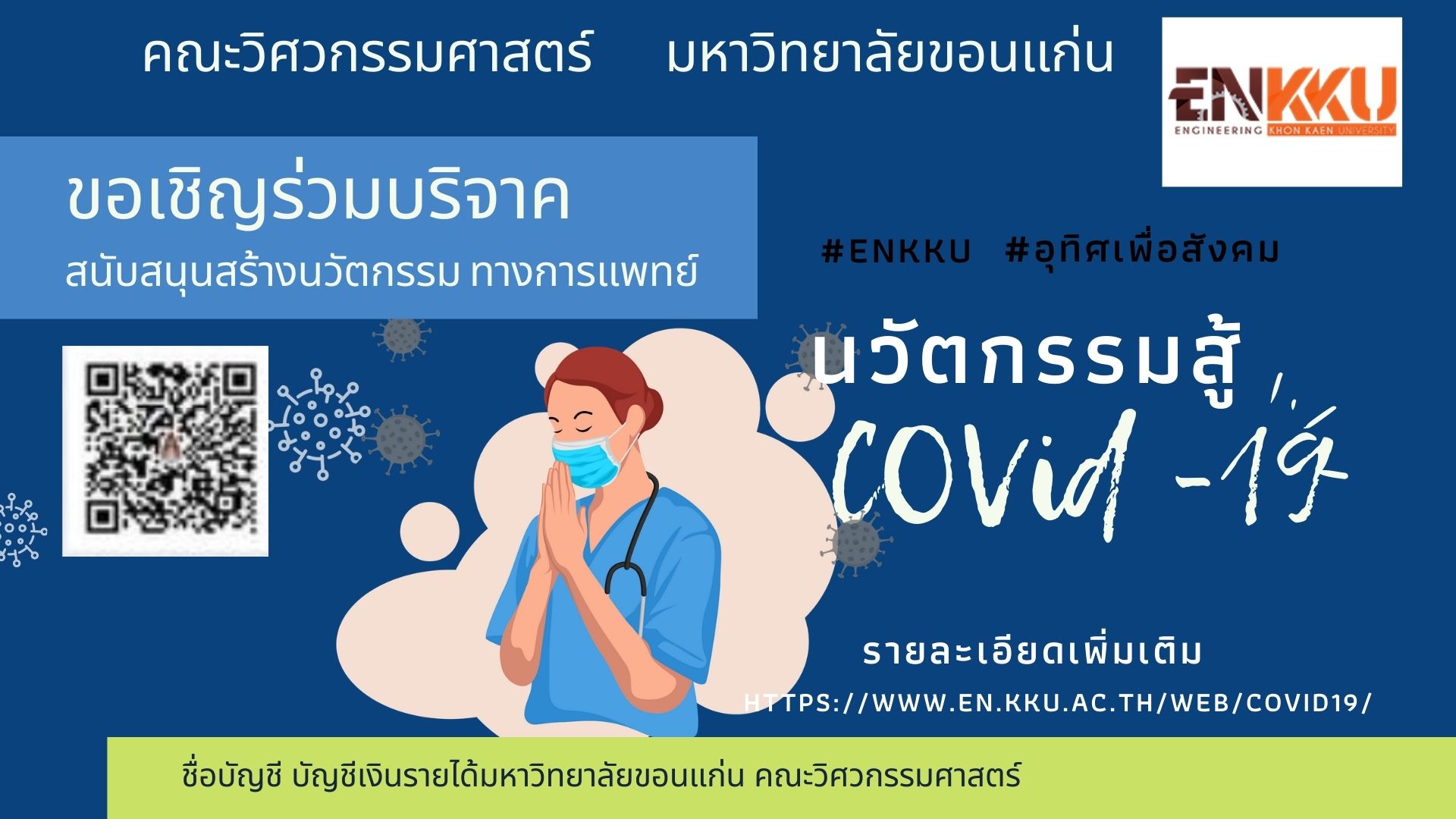 คณะวิศวกรรมศาสตร์ มหาวิทยาลัยขอนแก่น

ENKKU
ENGINEERING KHON KAEN UNIVERSITY

ขอเชิญร่วมบริจาค
สนับสนุนสร้างนวัตกรรม ทางการแพทย์

#ENKKU #อุทิศเพื่อสังคม

นวัตกรรมสู้
COVid -19

รายละเอียดเพิ่มเติม
HTTPS://WWW.EN.KKU.AC.TH/WEB/COVID19/

ชื่อบัญชี บัญชีเงินรายได้มหาวิทยาลัยขอนแก่น คณะวิศวกรรมศาสตร์